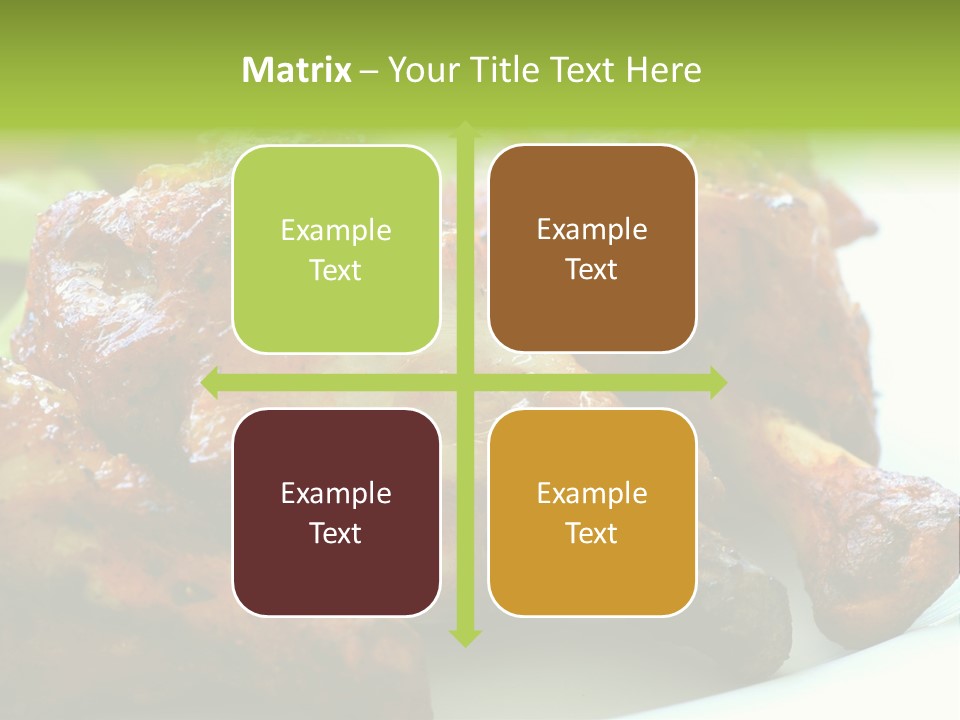 Matrix – Your Title Text Here

Example Text

Example Text

Example Text

Example Text